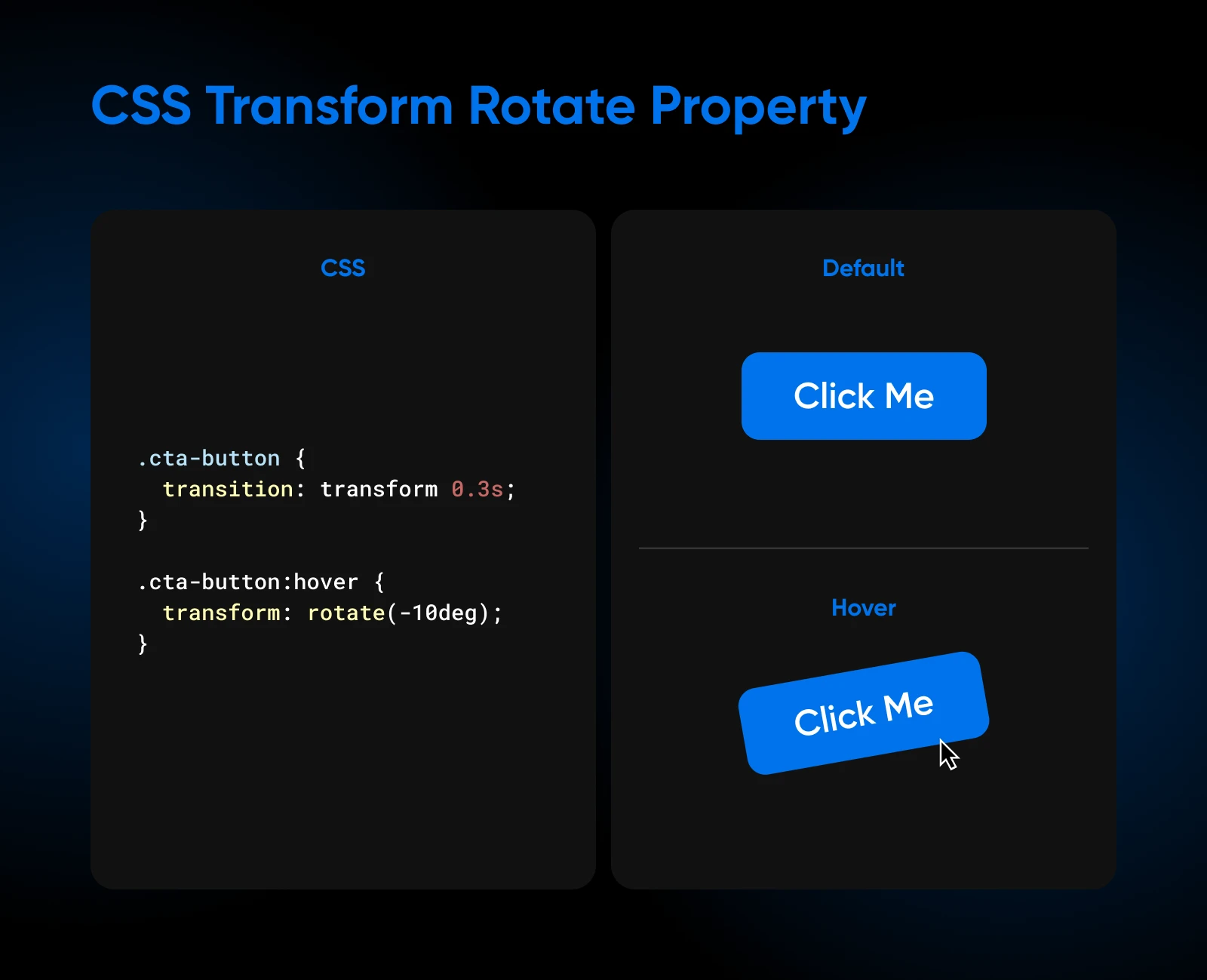 CSS Transform Rotate Property

CSS

.cta-button {
  transition: transform 0.3s;
}

.cta-button:hover {
  transform: rotate(-10deg);
}

Default

Click Me

Hover

Click Me